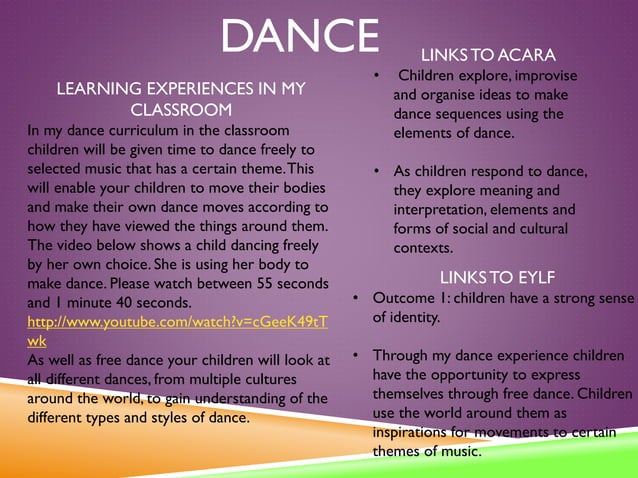 DANCE

LEARNING EXPERIENCES IN MY CLASSROOM

In my dance curriculum in the classroom children will be given time to dance freely to selected music that has a certain theme. This will enable your children to move their bodies and make their own dance moves according to how they have viewed the things around them. The video below shows a child dancing freely by her own choice. She is using her body to make dance. Please watch between 55 seconds and 1 minute 40 seconds.
http://www.youtube.com/watch?v=cGeeK49tTwk
As well as free dance your children will look at all different dances, from multiple cultures around the world, to gain understanding of the different types and styles of dance.

LINKS TO ACARA

• Children explore, improvise and organise ideas to make dance sequences using the elements of dance.

• As children respond to dance, they explore meaning and interpretation, elements and forms of social and cultural contexts.

LINKS TO EYLF

• Outcome 1: children have a strong sense of identity.

• Through my dance experience children have the opportunity to express themselves through free dance. Children use the world around them as inspirations for movements to certain themes of music.